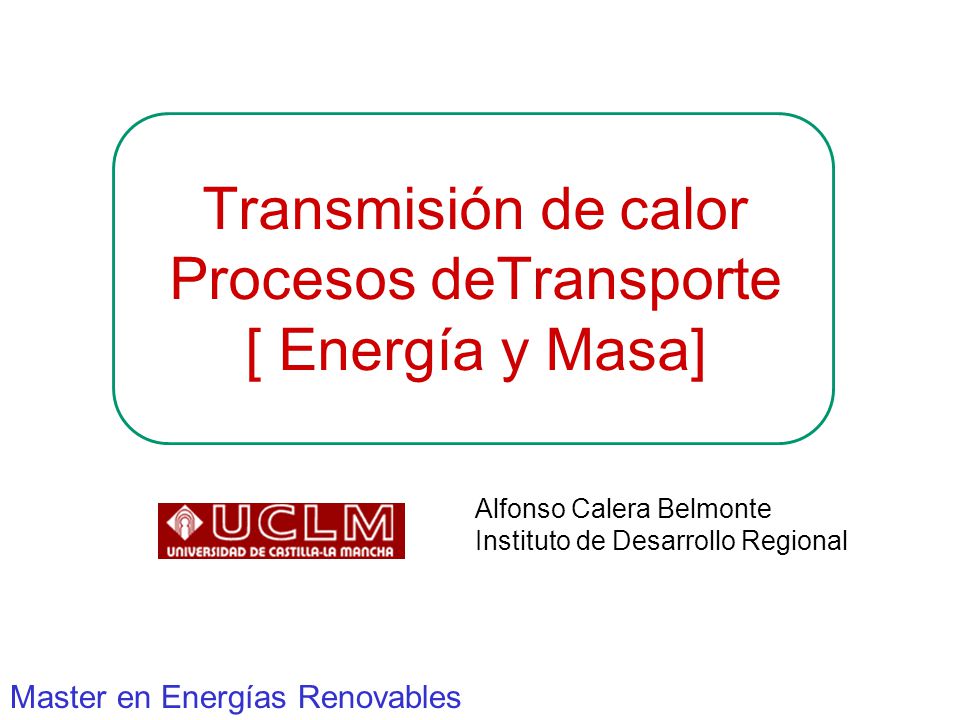 Transmisión de calor
Procesos deTransporte
[ Energía y Masa]

UCLM
UNIVERSIDAD DE CASTILLA-LA MANCHA

Alfonso Calera Belmonte
Instituto de Desarrollo Regional

Master en Energías Renovables